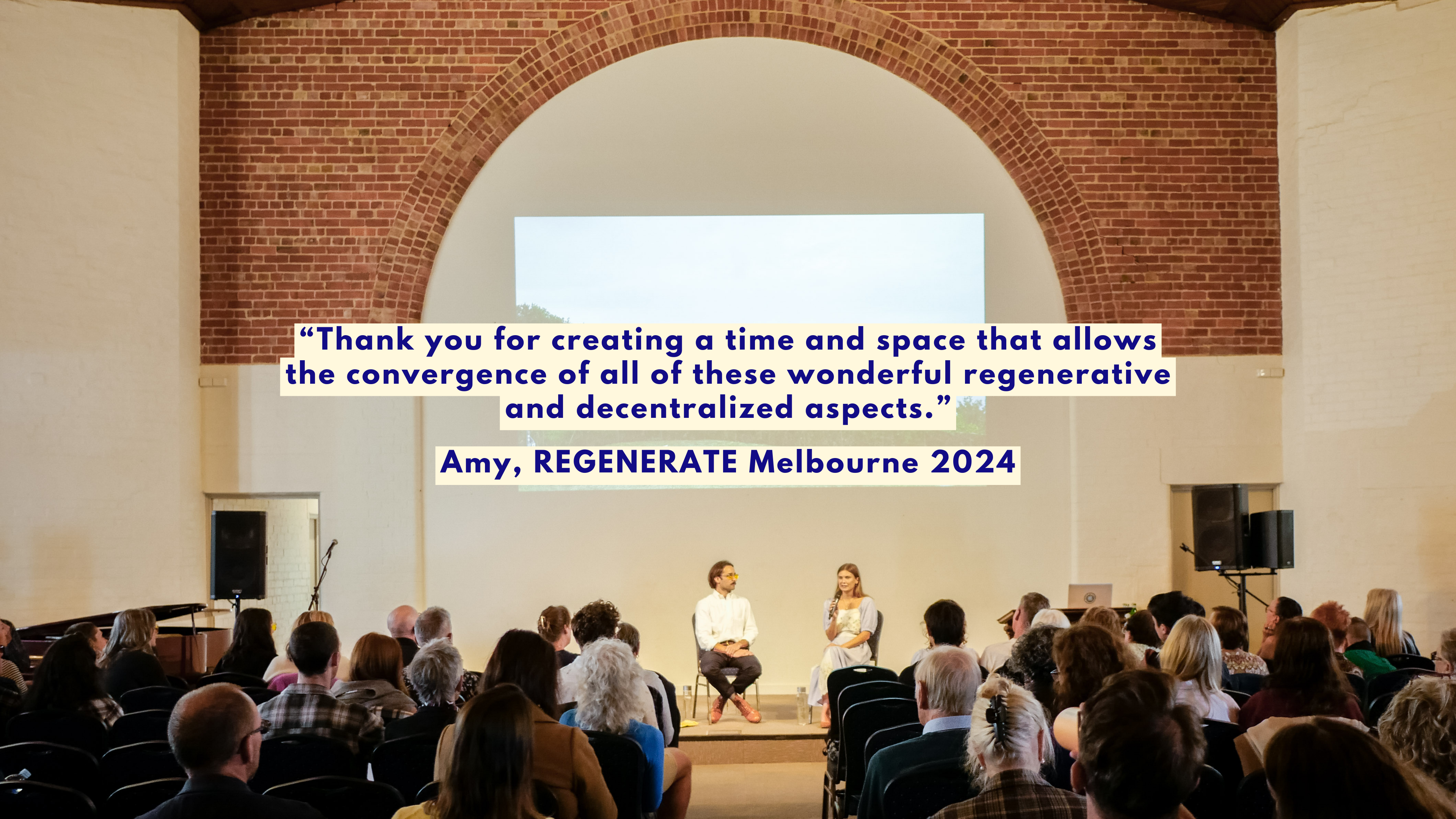 “Thank you for creating a time and space that allows the convergence of all of these wonderful regenerative and decentralized aspects.”

Amy, REGENERATE Melbourne 2024